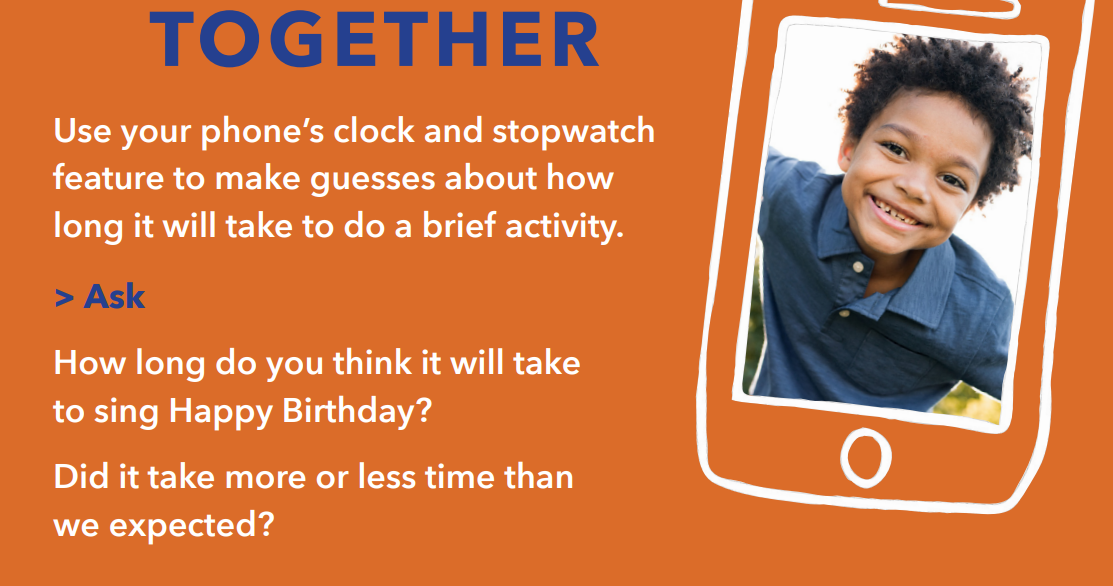 TOGETHER

Use your phone's clock and stopwatch feature to make guesses about how long it will take to do a brief activity.

> Ask

How long do you think it will take to sing Happy Birthday?

Did it take more or less time than we expected?